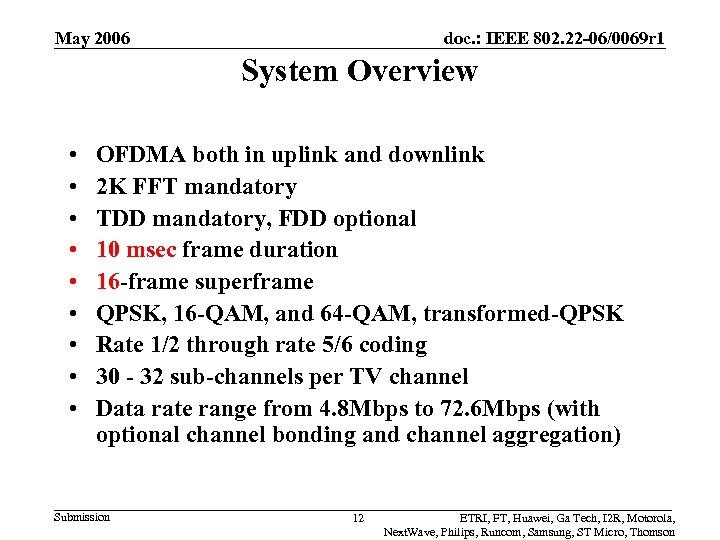 May 2006

doc.: IEEE 802.22-06/0069r1

System Overview

• OFDMA both in uplink and downlink
• 2K FFT mandatory
• TDD mandatory, FDD optional
• 10 msec frame duration
• 16-frame superframe
• QPSK, 16-QAM, and 64-QAM, transformed-QPSK
• Rate 1/2 through rate 5/6 coding
• 30 - 32 sub-channels per TV channel
• Data rate range from 4.8Mbps to 72.6Mbps (with optional channel bonding and channel aggregation)

Submission

12

ETRI, FT, Huawei, Ga Tech, I2R, Motorola, NextWave, Philips, Runcom, Samsung, ST Micro, Thomson